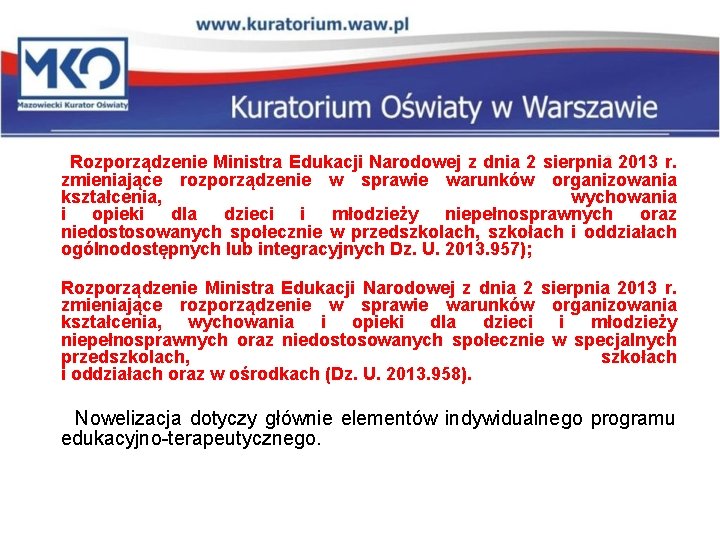 www.kuratorium.waw.pl

MKO
Mazowiecki Kurator Oświaty

Kuratorium Oświaty w Warszawie

Rozporządzenie Ministra Edukacji Narodowej z dnia 2 sierpnia 2013 r. zmieniające rozporządzenie w sprawie warunków organizowania kształcenia, wychowania i opieki dla dzieci i młodzieży niepełnosprawnych oraz niedostosowanych społecznie w przedszkolach, szkołach i oddziałach ogólnodostępnych lub integracyjnych Dz. U. 2013.957);

Rozporządzenie Ministra Edukacji Narodowej z dnia 2 sierpnia 2013 r. zmieniające rozporządzenie w sprawie warunków organizowania kształcenia, wychowania i opieki dla dzieci i młodzieży niepełnosprawnych oraz niedostosowanych społecznie w specjalnych przedszkolach, szkołach i oddziałach oraz w ośrodkach (Dz. U. 2013.958).

Nowelizacja dotyczy głównie elementów indywidualnego programu edukacyjno-terapeutycznego.